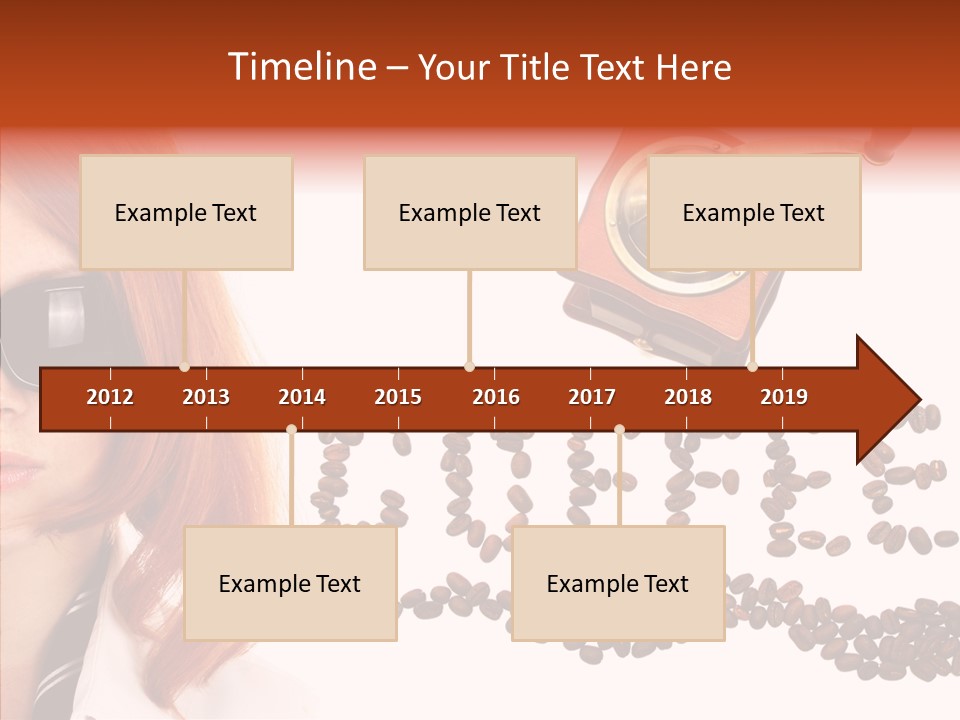 Timeline – Your Title Text Here

Example Text

Example Text

Example Text

2012
2013
2014
2015
2016
2017
2018
2019

Example Text

Example Text